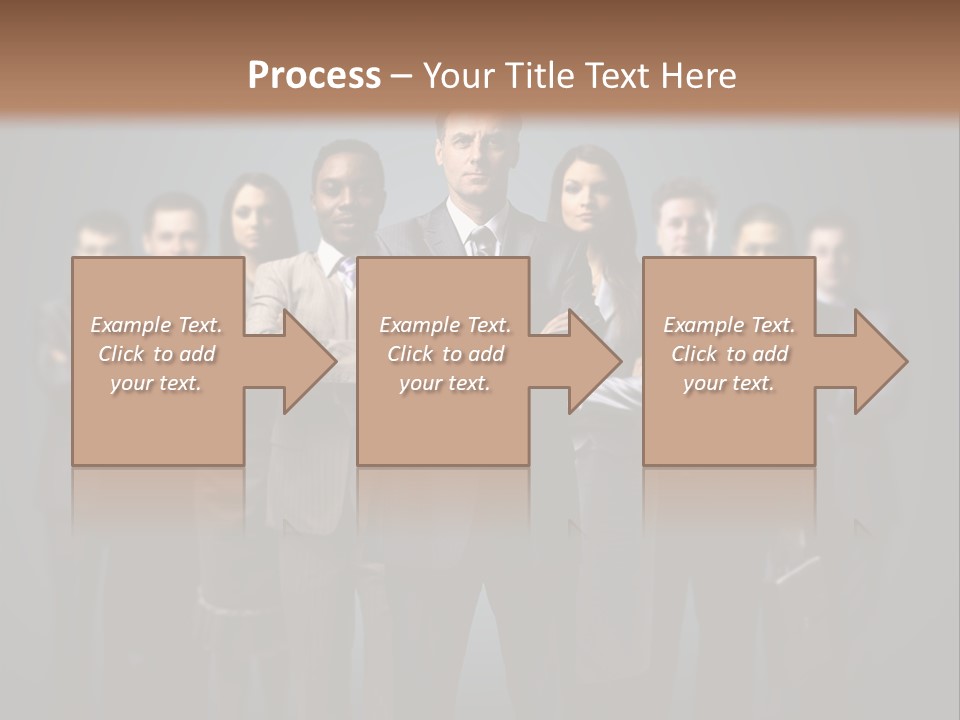 Process – Your Title Text Here

Example Text. Click to add your text.

Example Text. Click to add your text.

Example Text. Click to add your text.